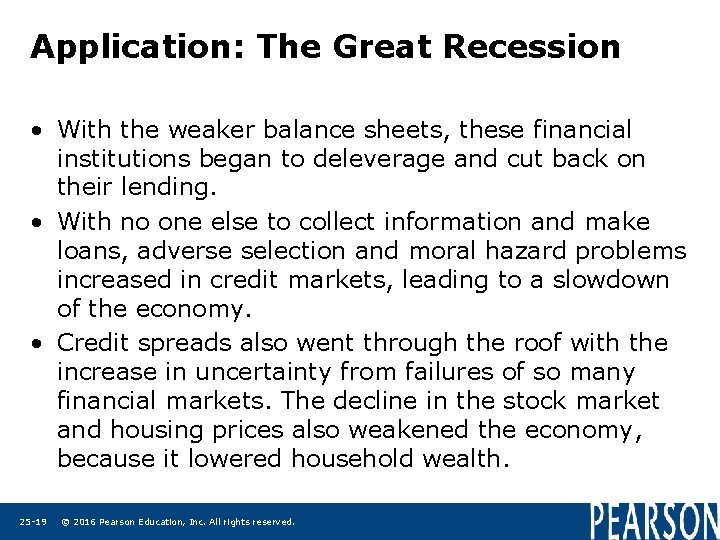 Application: The Great Recession

• With the weaker balance sheets, these financial institutions began to deleverage and cut back on their lending.

• With no one else to collect information and make loans, adverse selection and moral hazard problems increased in credit markets, leading to a slowdown of the economy.

• Credit spreads also went through the roof with the increase in uncertainty from failures of so many financial markets. The decline in the stock market and housing prices also weakened the economy, because it lowered household wealth.

25-19 © 2016 Pearson Education, Inc. All rights reserved.

PEARSON